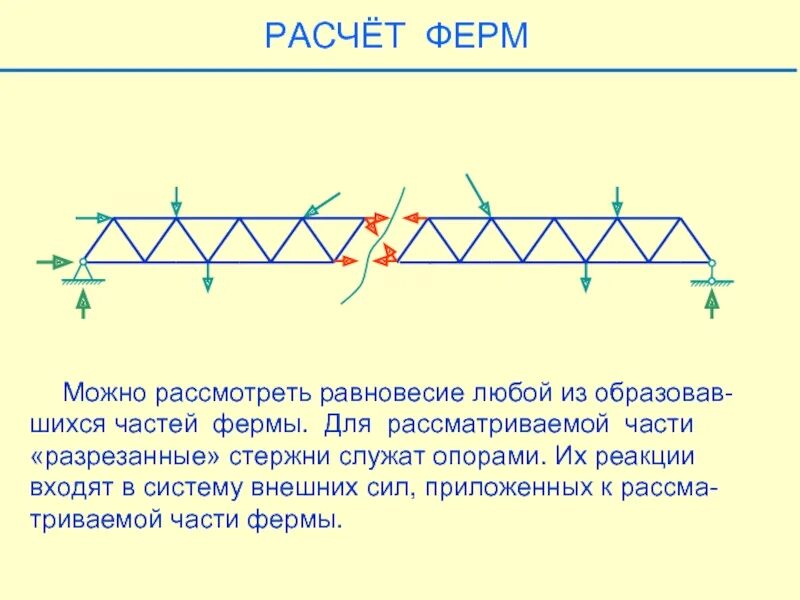 РАСЧЁТ ФЕРМ

Можно рассмотреть равновесие любой из образовавшихся частей фермы. Для рассматриваемой части «разрезанные» стержни служат опорами. Их реакции входят в систему внешних сил, приложенных к рассматриваемой части фермы.